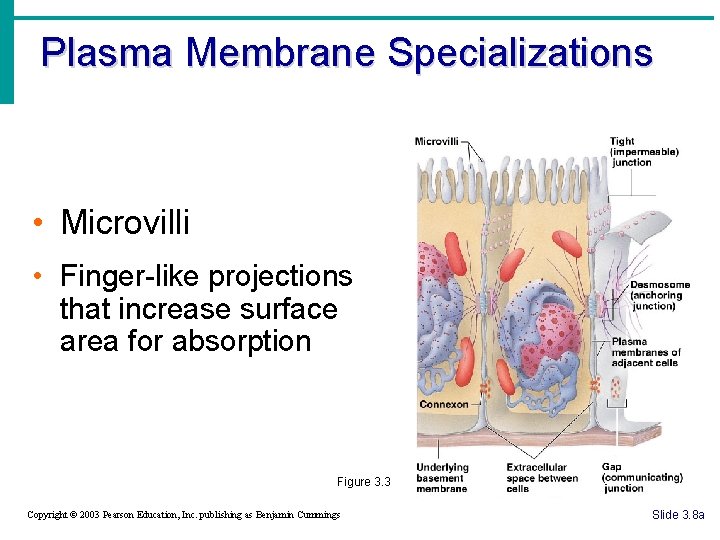 Plasma Membrane Specializations

• Microvilli

• Finger-like projections that increase surface area for absorption

Microvilli

Tight (impermeable) junction

Desmosome (anchoring junction)

Plasma membranes of adjacent cells

Connexon

Underlying basement membrane

Extracellular space between cells

Gap (communicating) junction

Figure 3.3

Copyright © 2003 Pearson Education, Inc. publishing as Benjamin Cummings

Slide 3.8a